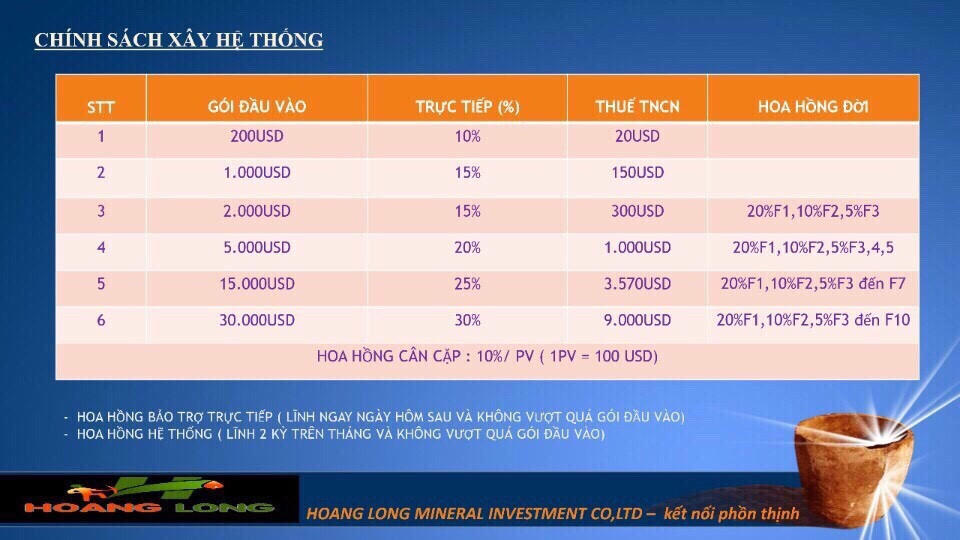 CHÍNH SÁCH XÂY HỆ THỐNG

| STT | GÓI ĐẦU VÀO | TRỰC TIẾP (%) | THUẾ TNCN | HOA HỒNG ĐỜI |
|---|---|---|---|---|
| 1 | 200USD | 10% | 20USD | |
| 2 | 1.000USD | 15% | 150USD | |
| 3 | 2.000USD | 15% | 300USD | 20%F1,10%F2,5%F3 |
| 4 | 5.000USD | 20% | 1.000USD | 20%F1,10%F2,5%F3,4,5 |
| 5 | 15.000USD | 25% | 3.570USD | 20%F1,10%F2,5%F3 đến F7 |
| 6 | 30.000USD | 30% | 9.000USD | 20%F1,10%F2,5%F3 đến F10 |
| HOA HỒNG CÂN CẶP : 10%/ PV ( 1PV = 100 USD) | | | | |

- HOA HỒNG BẢO TRỢ TRỰC TIẾP ( LĨNH NGAY NGÀY HÔM SAU VÀ KHÔNG VƯỢT QUÁ GÓI ĐẦU VÀO)
- HOA HỒNG HỆ THỐNG ( LĨNH 2 KỲ TRÊN THÁNG VÀ KHÔNG VƯỢT QUÁ GÓI ĐẦU VÀO)

HOANG LONG

HOANG LONG MINERAL INVESTMENT CO,LTD – kết nối phồn thịnh